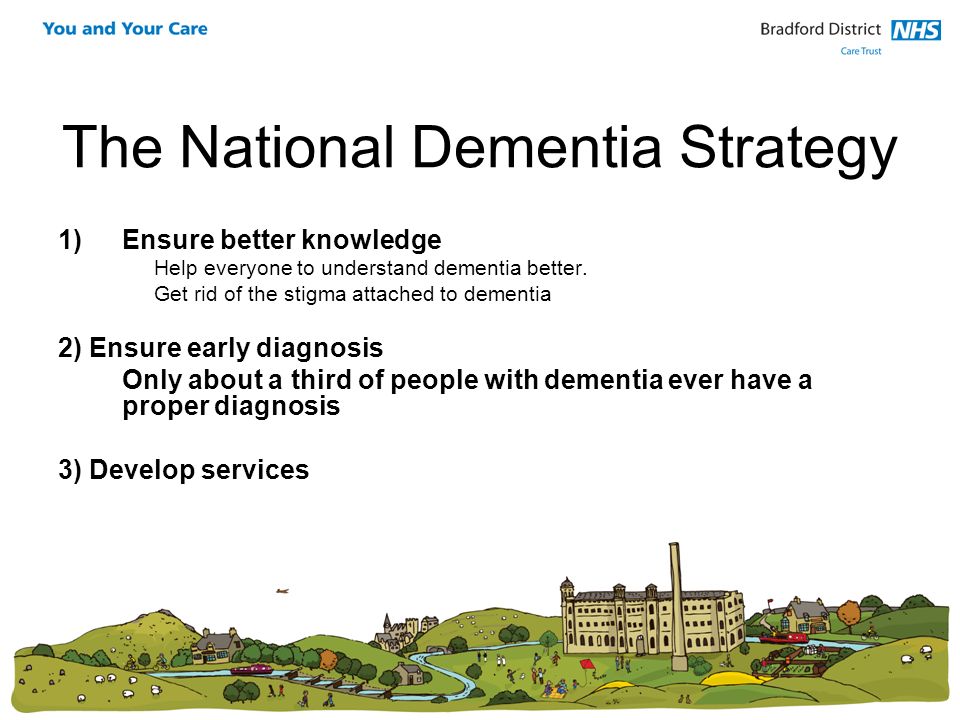 You and Your Care

Bradford District NHS
Care Trust

The National Dementia Strategy

1) Ensure better knowledge
Help everyone to understand dementia better.
Get rid of the stigma attached to dementia

2) Ensure early diagnosis
Only about a third of people with dementia ever have a proper diagnosis

3) Develop services